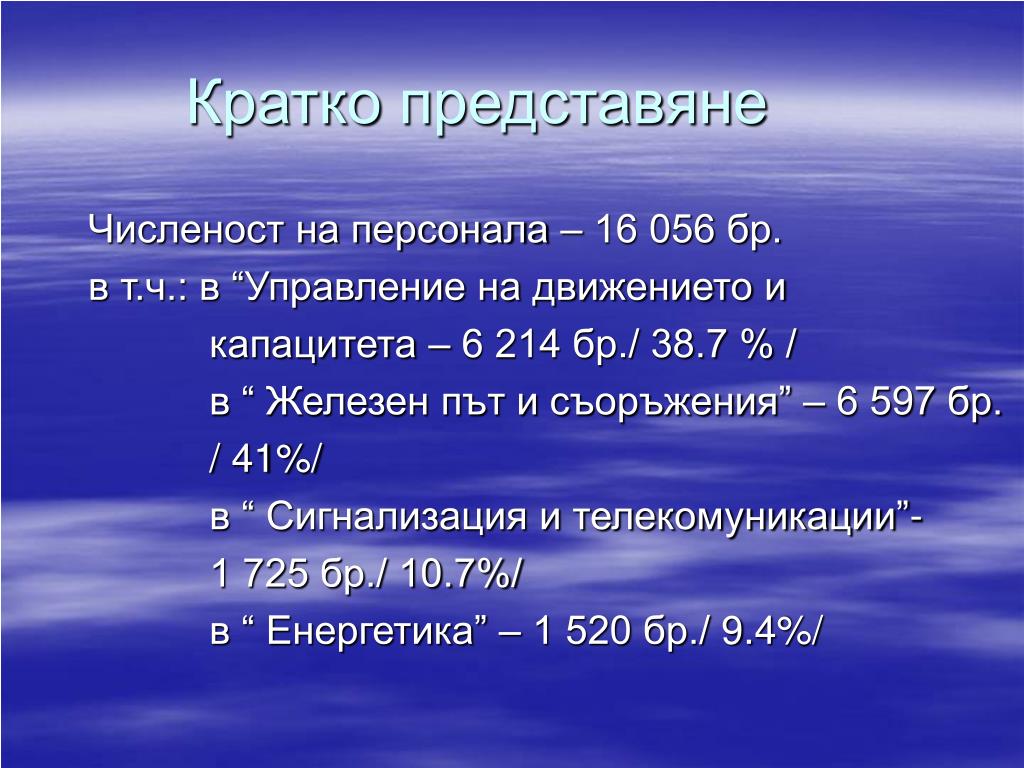 Кратко представяне

Численост на персонала – 16 056 бр.

в т.ч.: в “Управление на движението и капацитета – 6 214 бр./ 38.7 % /

в “ Железен път и съоръжения” – 6 597 бр. / 41%/

в “ Сигнализация и телекомуникации”- 1 725 бр./ 10.7%/

в “ Енергетика” – 1 520 бр./ 9.4%/